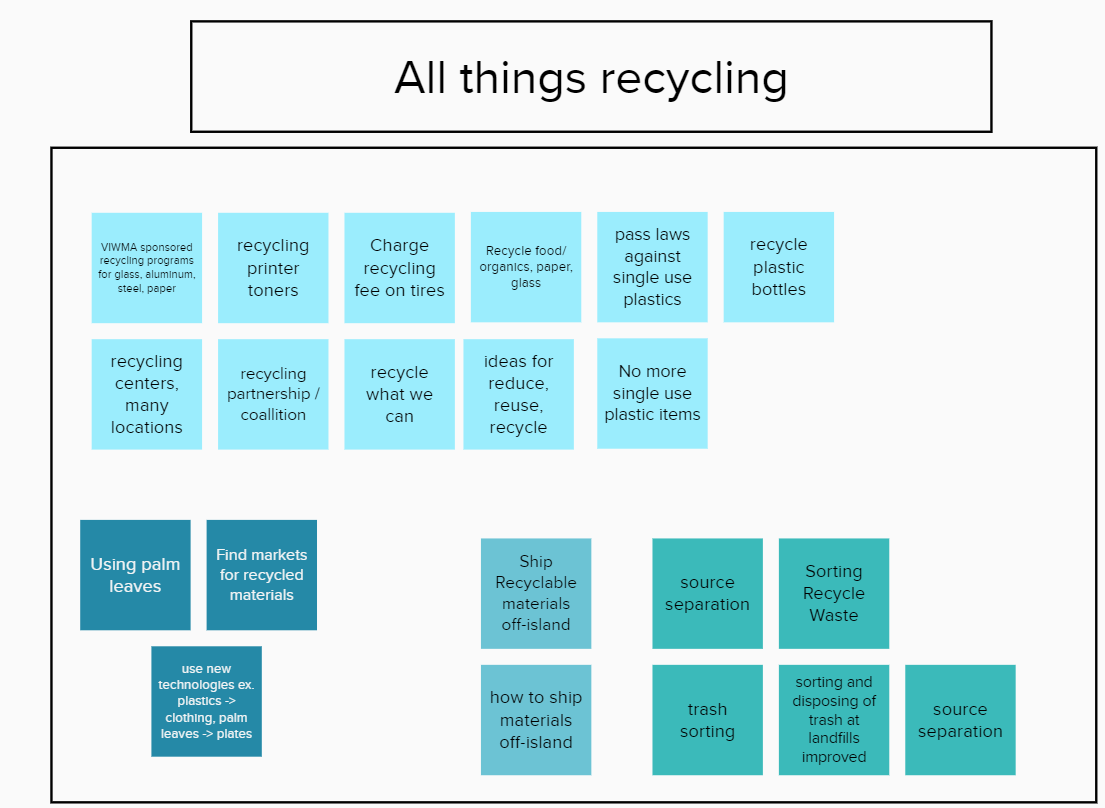 All things recycling

VIWMA sponsored recycling programs for glass, aluminum, steel, paper

recycling printer toners

Charge recycling fee on tires

Recycle food/ organics, paper, glass

pass laws against single use plastics

recycle plastic bottles

recycling centers, many locations

recycling partnership / coallition

recycle what we can

ideas for reduce, reuse, recycle

No more single use plastic items

Using palm leaves

Find markets for recycled materials

use new technologies ex. plastics -> clothing, palm leaves -> plates

Ship Recyclable materials off-island

how to ship materials off-island

source separation

Sorting Recycle Waste

trash sorting

sorting and disposing of trash at landfills improved

source separation